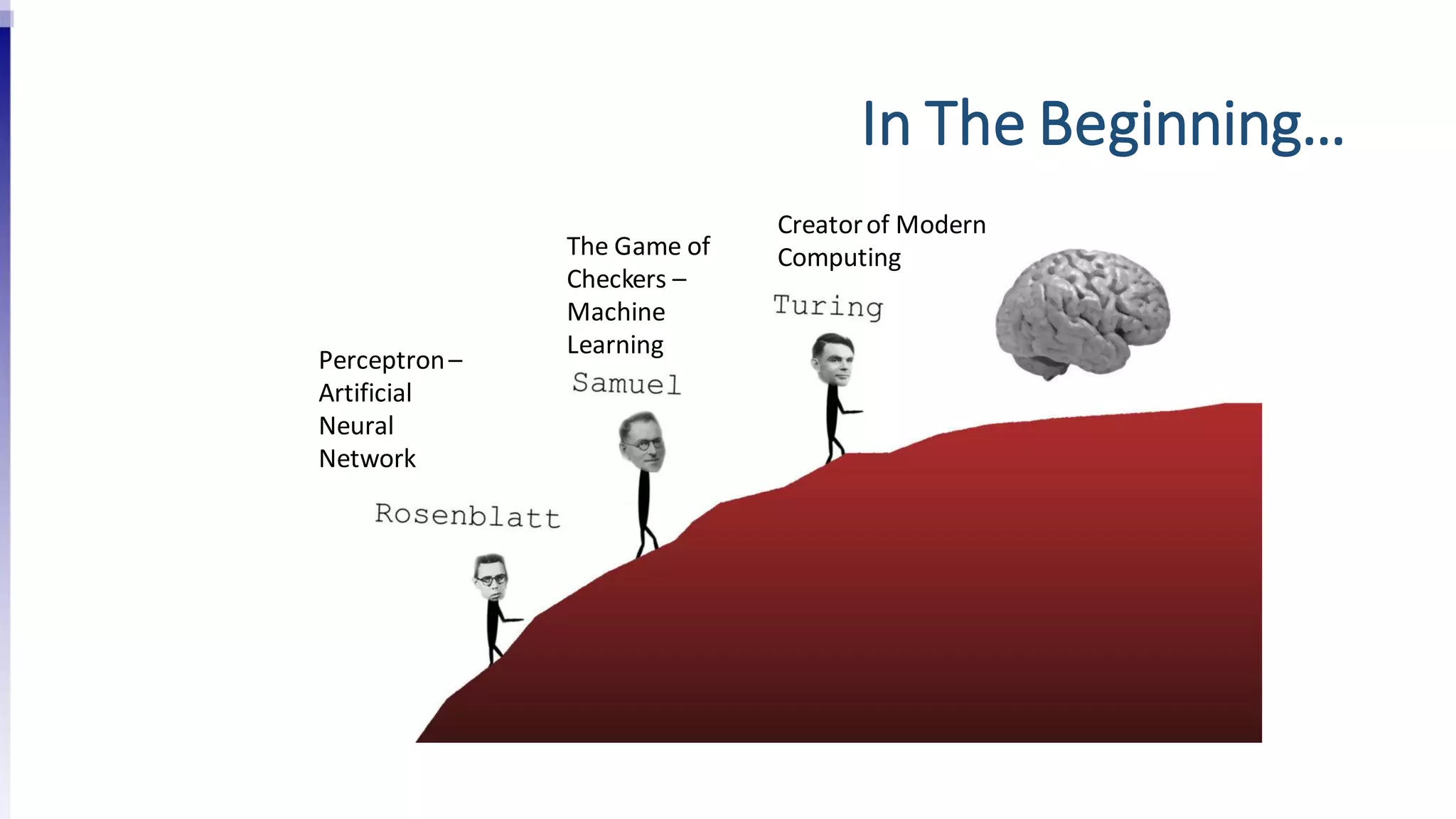 In The Beginning...

Perceptron – Artificial Neural Network

Rosenblatt

The Game of Checkers – Machine Learning

Samuel

Creator of Modern Computing

Turing